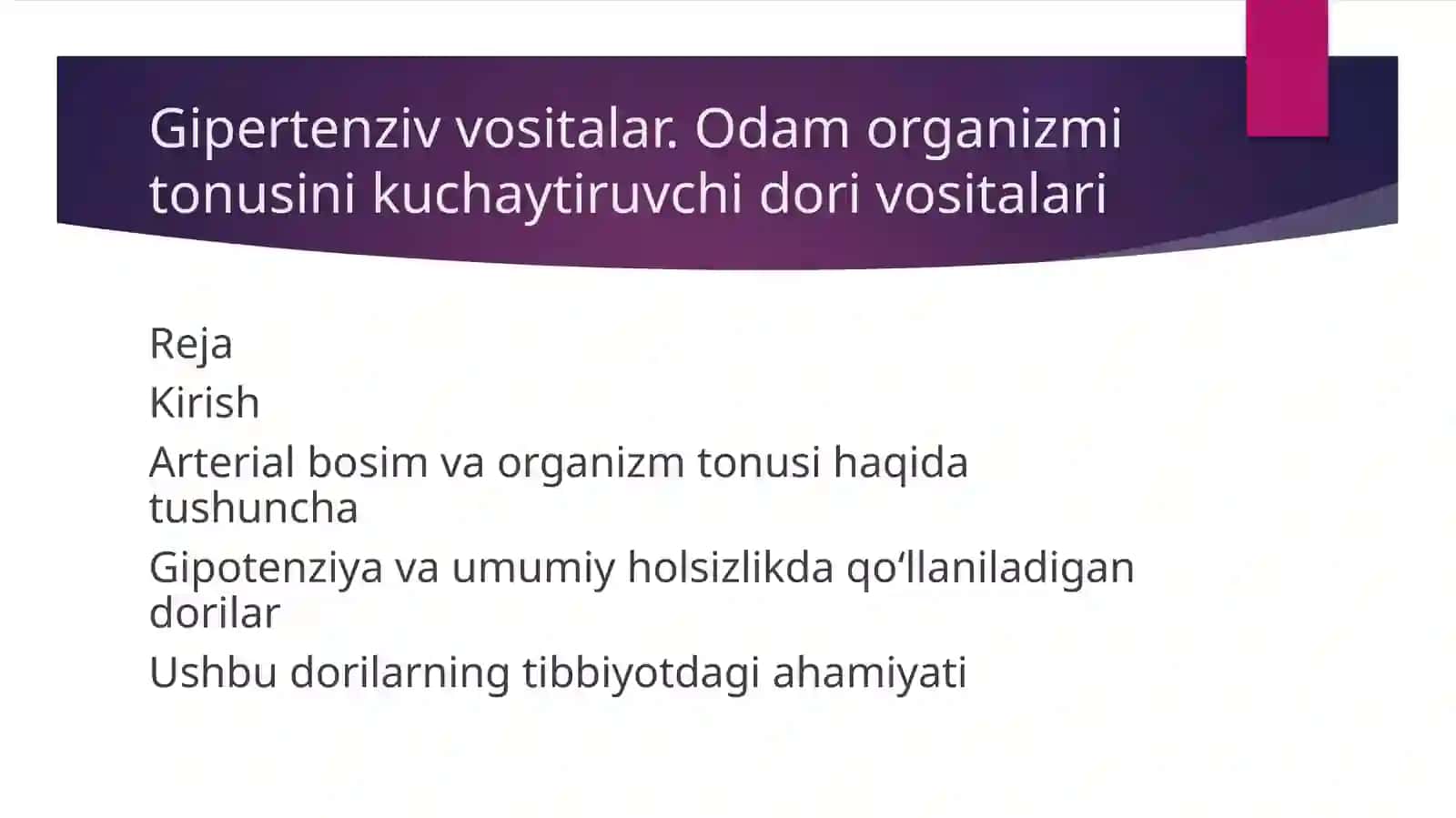 Gipertenziv vositalar. Odam organizmi tonusini kuchaytiruvchi dori vositalari

Reja

Kirish

Arterial bosim va organizm tonusi haqida tushuncha

Gipotenziya va umumiy holsizlikda qo‘llaniladigan dorilar

Ushbu dorilarning tibbiyotdagi ahamiyati